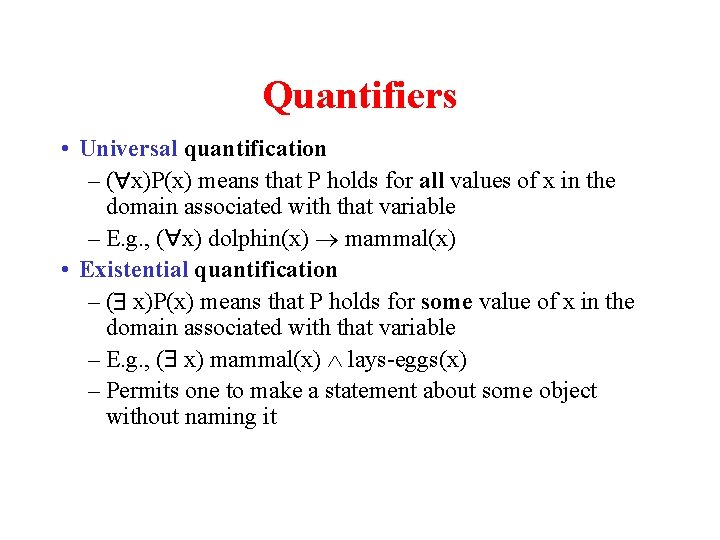 Quantifiers

• Universal quantification
– $(\forall x)P(x)$ means that P holds for all values of x in the domain associated with that variable
– E.g., $(\forall x)$ dolphin(x) $\rightarrow$ mammal(x)

• Existential quantification
– $(\exists x)P(x)$ means that P holds for some value of x in the domain associated with that variable
– E.g., $(\exists x)$ mammal(x) $\wedge$ lays-eggs(x)
– Permits one to make a statement about some object without naming it